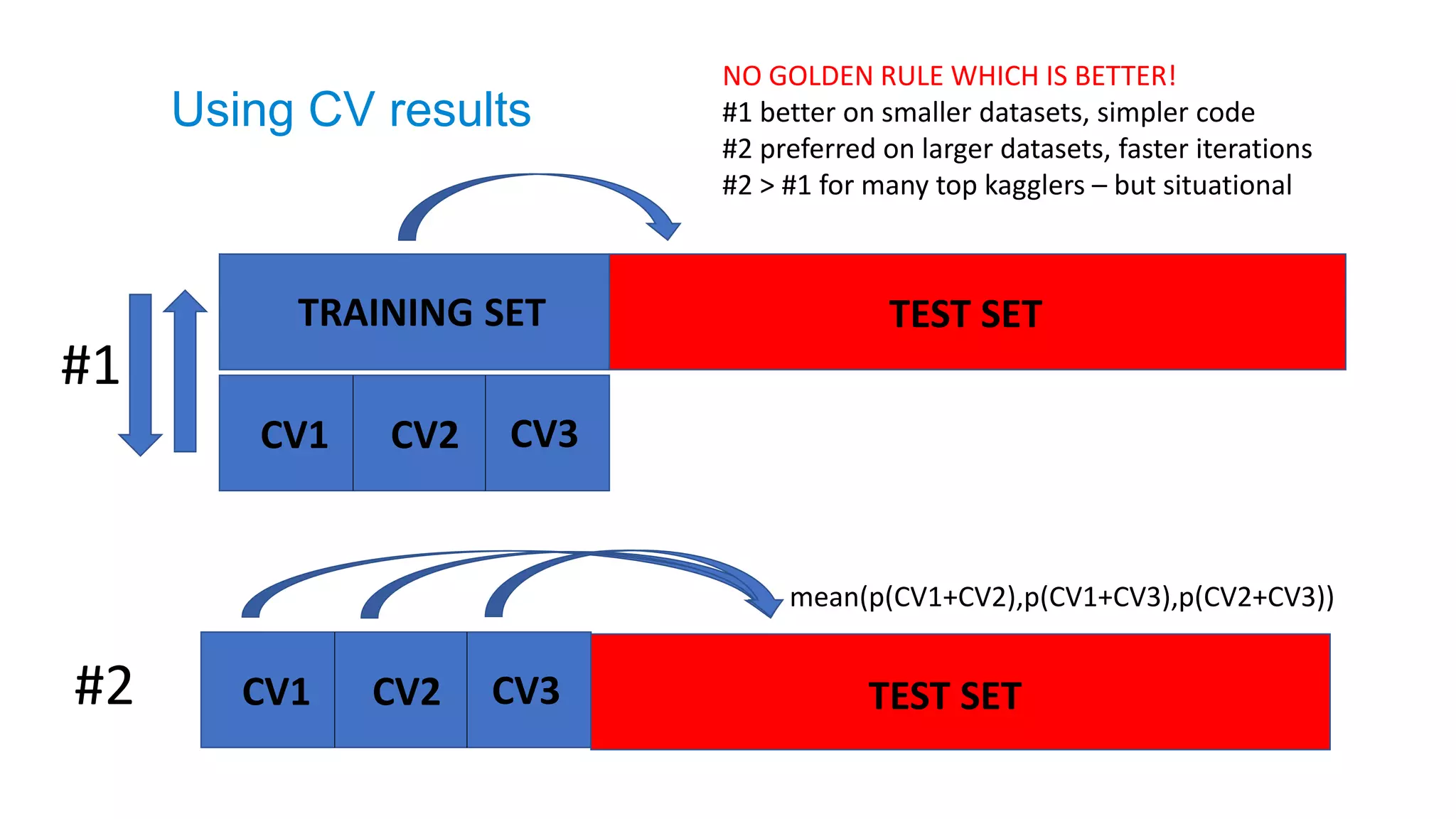 Using CV results

NO GOLDEN RULE WHICH IS BETTER!
#1 better on smaller datasets, simpler code
#2 preferred on larger datasets, faster iterations
#2 > #1 for many top kagglers – but situational

#1

TRAINING SET

TEST SET

CV1 CV2 CV3

mean(p(CV1+CV2),p(CV1+CV3),p(CV2+CV3))

#2

CV1 CV2 CV3

TEST SET